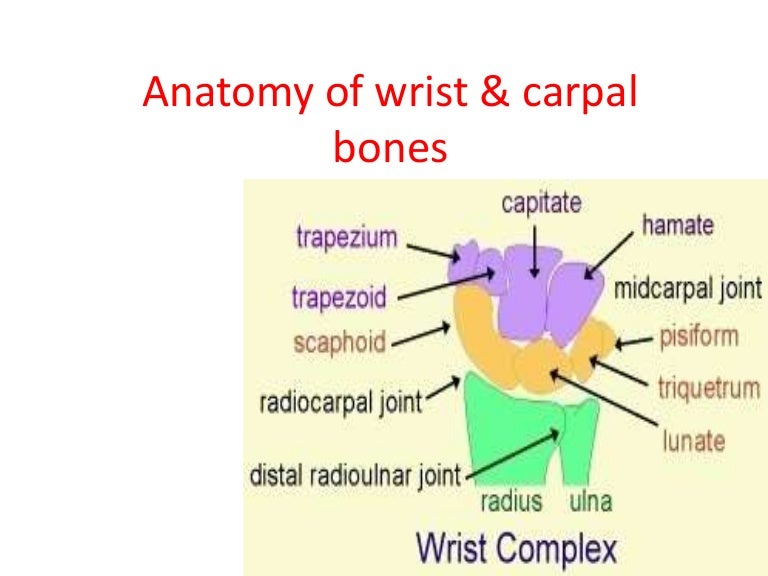 Anatomy of wrist & carpal bones

capitate
trapezium
hamate
trapezoid
midcarpal joint
scaphoid
pisiform
radiocarpal joint
triquetrum
lunate
distal radioulnar joint
radius
ulna
Wrist Complex